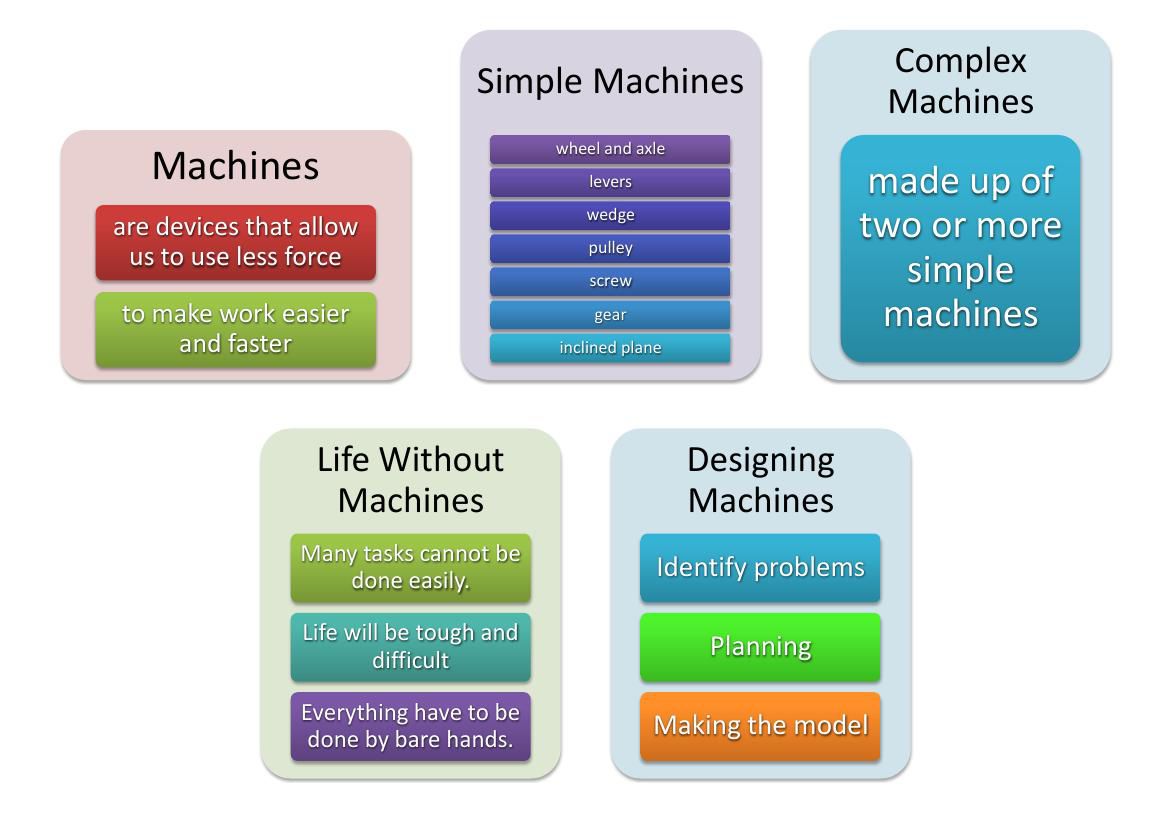 Machines

are devices that allow us to use less force

to make work easier and faster

Simple Machines

wheel and axle

levers

wedge

pulley

screw

gear

inclined plane

Complex Machines

made up of two or more simple machines

Life Without Machines

Many tasks cannot be done easily.

Life will be tough and difficult

Everything have to be done by bare hands.

Designing Machines

Identify problems

Planning

Making the model